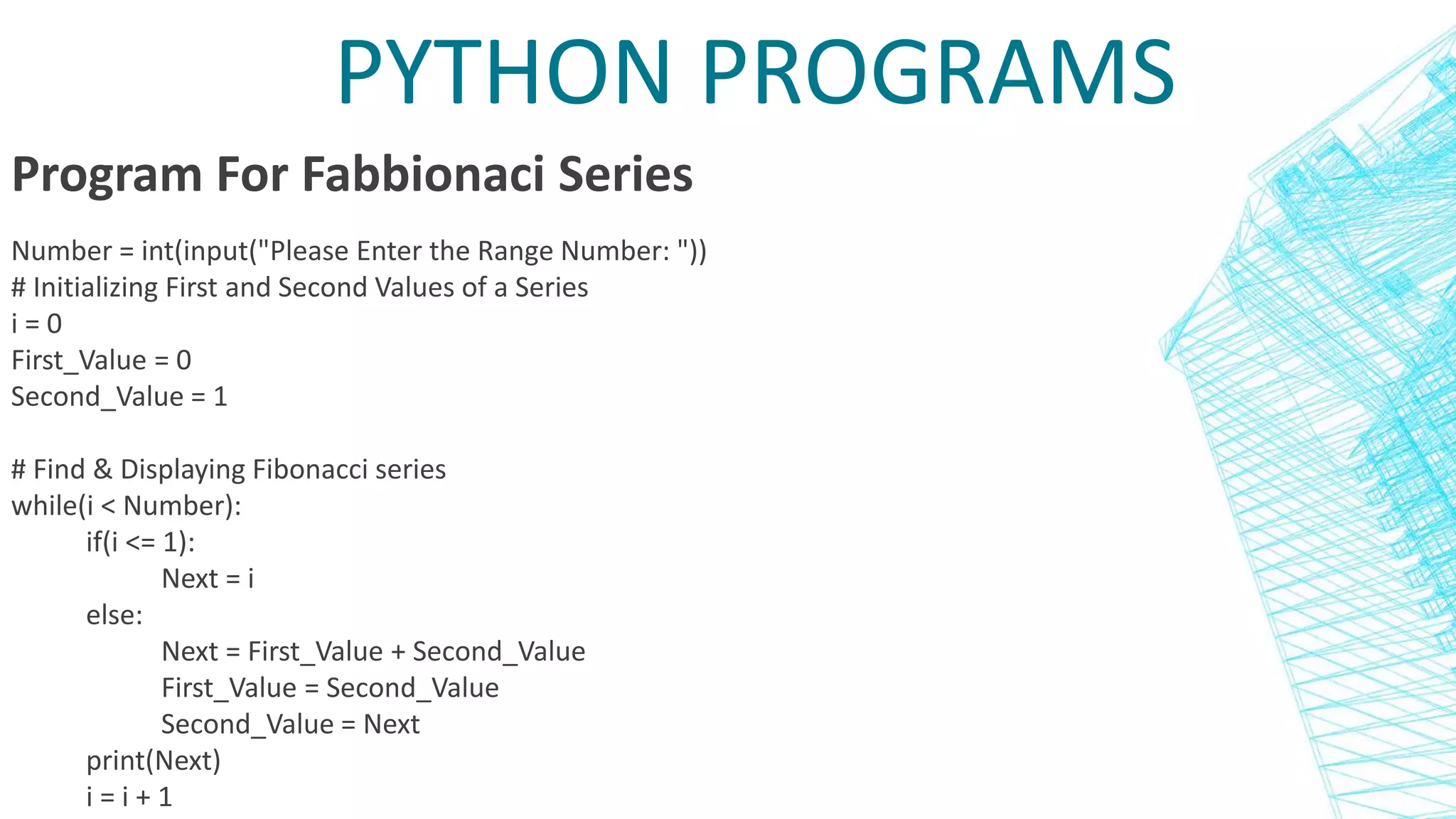 PYTHON PROGRAMS

Program For Fabbionaci Series

Number = int(input("Please Enter the Range Number: "))
# Initializing First and Second Values of a Series
i = 0
First_Value = 0
Second_Value = 1

# Find & Displaying Fibonacci series
while(i < Number):
    if(i <= 1):
        Next = i
    else:
        Next = First_Value + Second_Value
        First_Value = Second_Value
        Second_Value = Next
    print(Next)
    i = i + 1